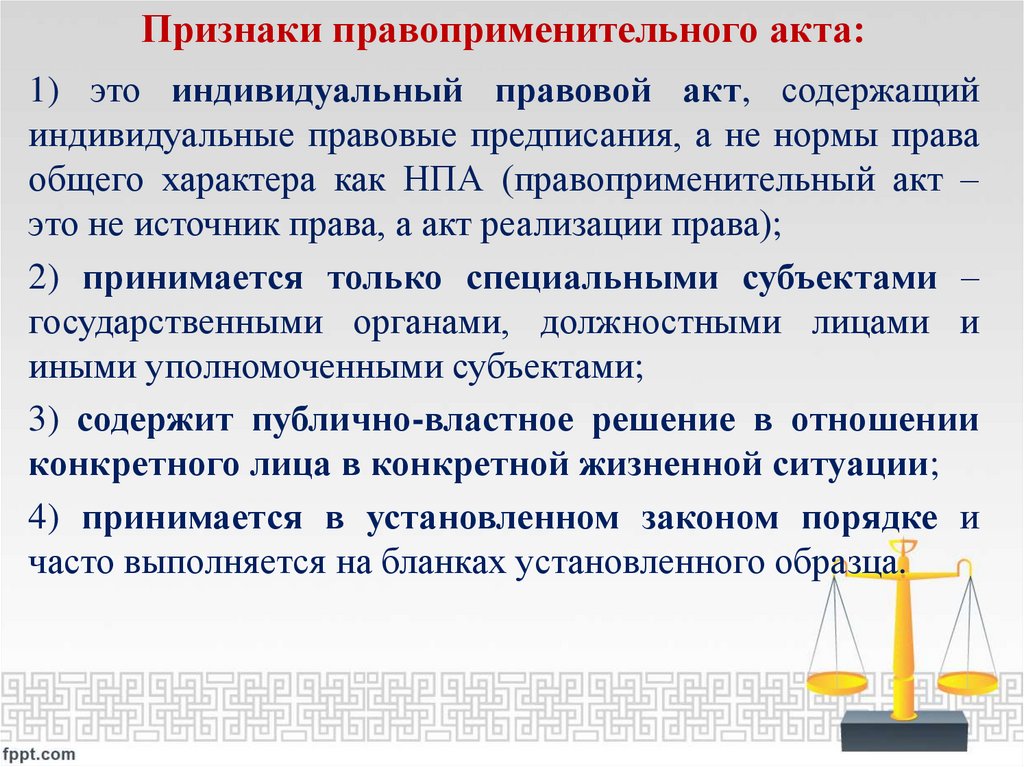 Признаки правоприменительного акта:

1) это индивидуальный правовой акт, содержащий индивидуальные правовые предписания, а не нормы права общего характера как НПА (правоприменительный акт – это не источник права, а акт реализации права);

2) принимается только специальными субъектами – государственными органами, должностными лицами и иными уполномоченными субъектами;

3) содержит публично-властное решение в отношении конкретного лица в конкретной жизненной ситуации;

4) принимается в установленном законом порядке и часто выполняется на бланках установленного образца.

fppt.com